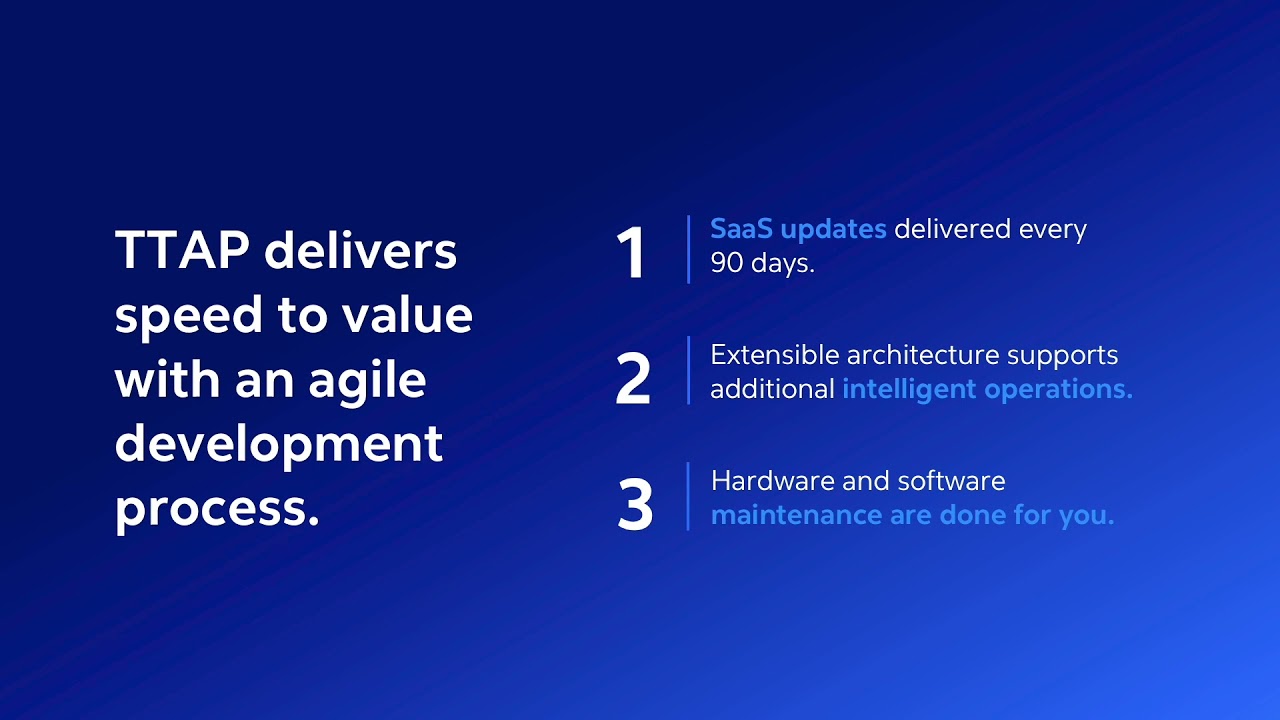 TTAP delivers speed to value with an agile development process.

1 SaaS updates delivered every 90 days.

2 Extensible architecture supports additional intelligent operations.

3 Hardware and software maintenance are done for you.